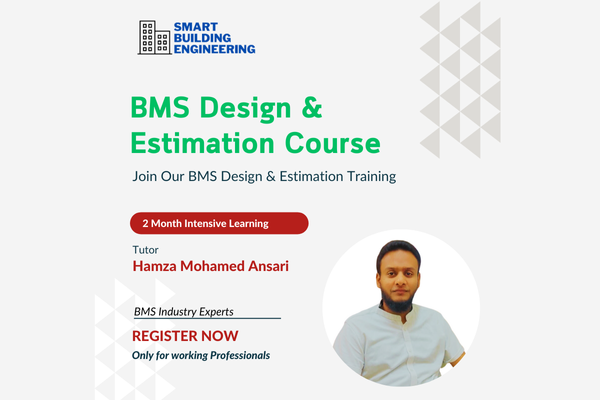 SMART BUILDING ENGINEERING

BMS Design & Estimation Course

Join Our BMS Design & Estimation Training

2 Month Intensive Learning

Tutor
Hamza Mohamed Ansari

BMS Industry Experts

REGISTER NOW
Only for working Professionals